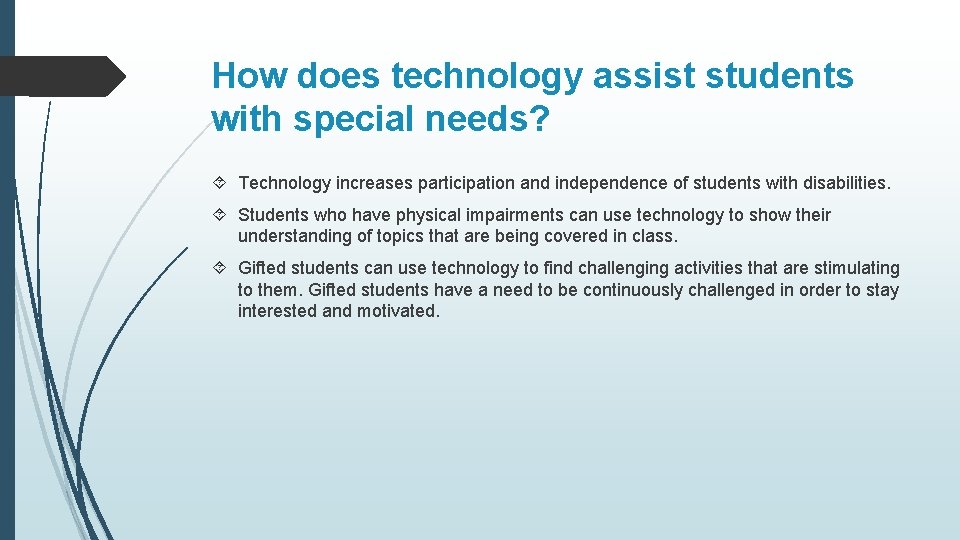 How does technology assist students with special needs?

Technology increases participation and independence of students with disabilities.

Students who have physical impairments can use technology to show their understanding of topics that are being covered in class.

Gifted students can use technology to find challenging activities that are stimulating to them. Gifted students have a need to be continuously challenged in order to stay interested and motivated.